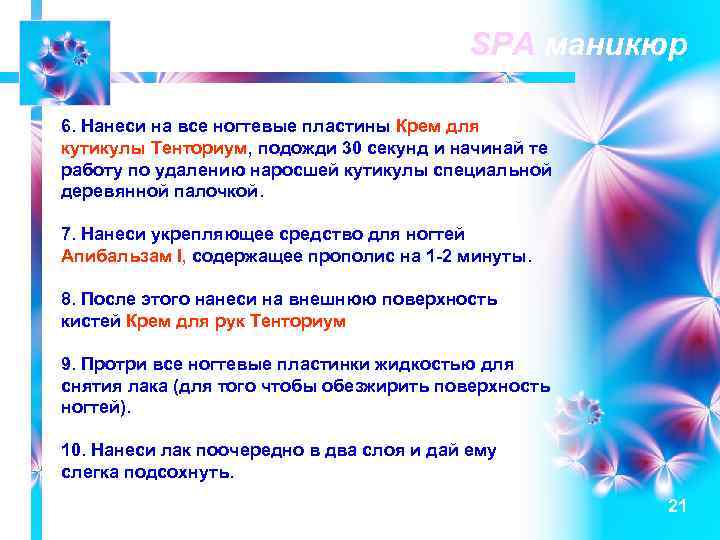 SPA маникюр

6. Нанеси на все ногтевые пластины Крем для кутикулы Тенториум, подожди 30 секунд и начинай те работу по удалению наросшей кутикулы специальной деревянной палочкой.

7. Нанеси укрепляющее средство для ногтей Апибальзам I, содержащее прополис на 1-2 минуты.

8. После этого нанеси на внешнюю поверхность кистей Крем для рук Тенториум

9. Протри все ногтевые пластинки жидкостью для снятия лака (для того чтобы обезжирить поверхность ногтей).

10. Нанеси лак поочередно в два слоя и дай ему слегка подсохнуть.

21